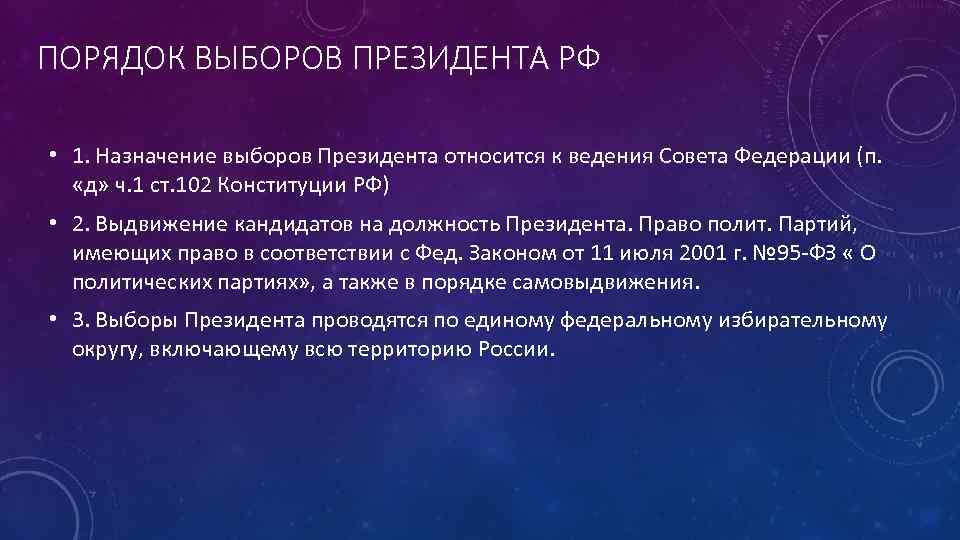 ПОРЯДОК ВЫБОРОВ ПРЕЗИДЕНТА РФ

• 1. Назначение выборов Президента относится к ведения Совета Федерации (п. «д» ч.1 ст.102 Конституции РФ)

• 2. Выдвижение кандидатов на должность Президента. Право полит. Партий, имеющих право в соответствии с Фед. Законом от 11 июля 2001 г. №95-ФЗ « О политических партиях», а также в порядке самовыдвижения.

• 3. Выборы Президента проводятся по единому федеральному избирательному округу, включающему всю территорию России.